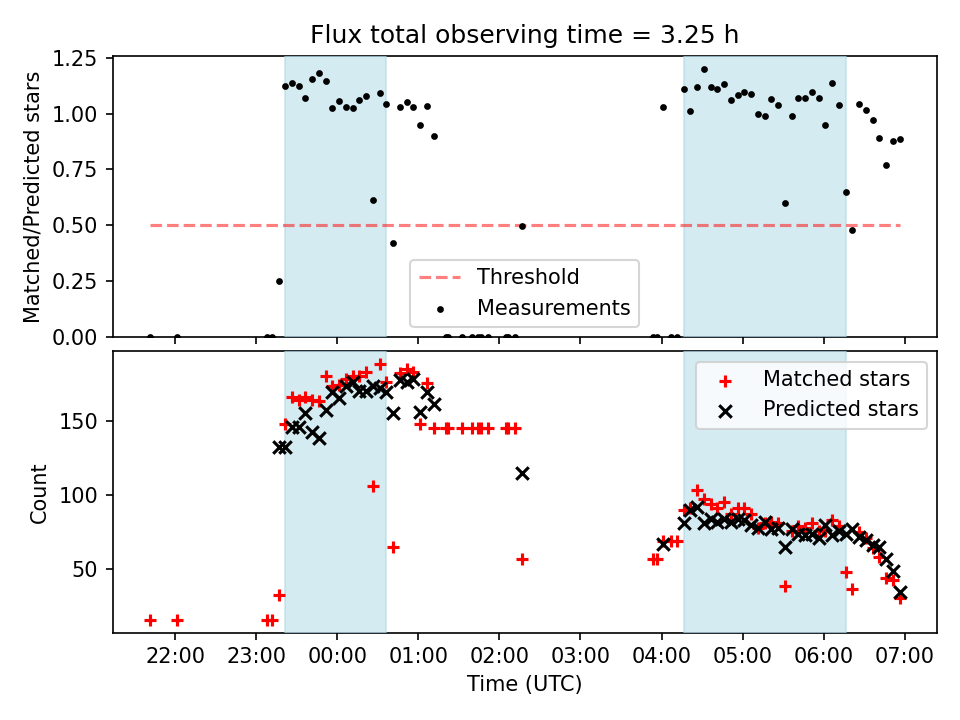 Flux total observing time = 3.25 h

Matched/Predicted stars

1.25
1.00
0.75
0.50
0.25
0.00

Threshold
Measurements

Count

150
100
50

Matched stars
Predicted stars

22:00 23:00 00:00 01:00 02:00 03:00 04:00 05:00 06:00 07:00

Time (UTC)